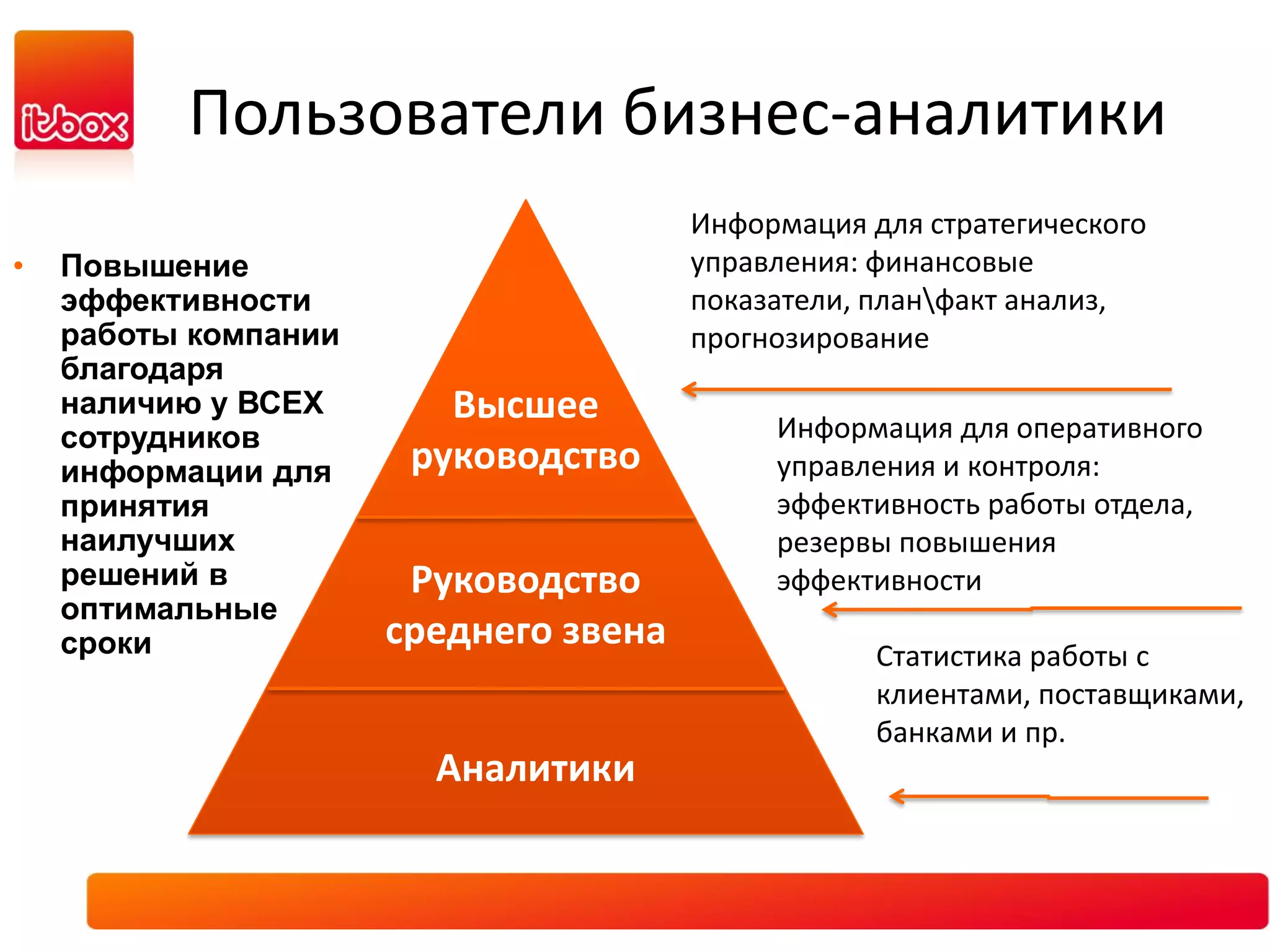 itbox

Пользователи бизнес-аналитики

• Повышение эффективности работы компании благодаря наличию у ВСЕХ сотрудников информации для принятия наилучших решений в оптимальные сроки

Высшее руководство

Руководство среднего звена

Аналитики

Информация для стратегического управления: финансовые показатели, план\факт анализ, прогнозирование

Информация для оперативного управления и контроля: эффективность работы отдела, резервы повышения эффективности

Статистика работы с клиентами, поставщиками, банками и пр.